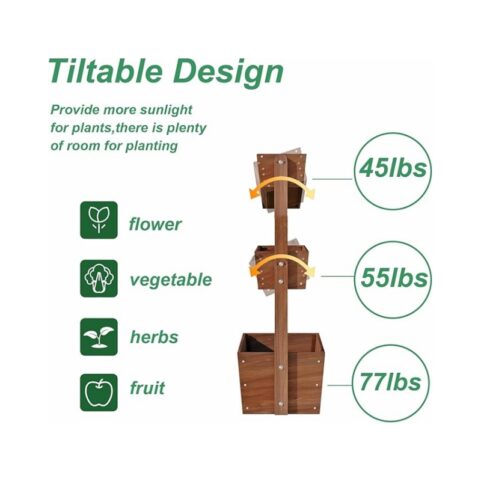 Tiltable Design

Provide more sunlight for plants,there is plenty of room for planting

flower

vegetable

herbs

fruit

45lbs

55lbs

77lbs